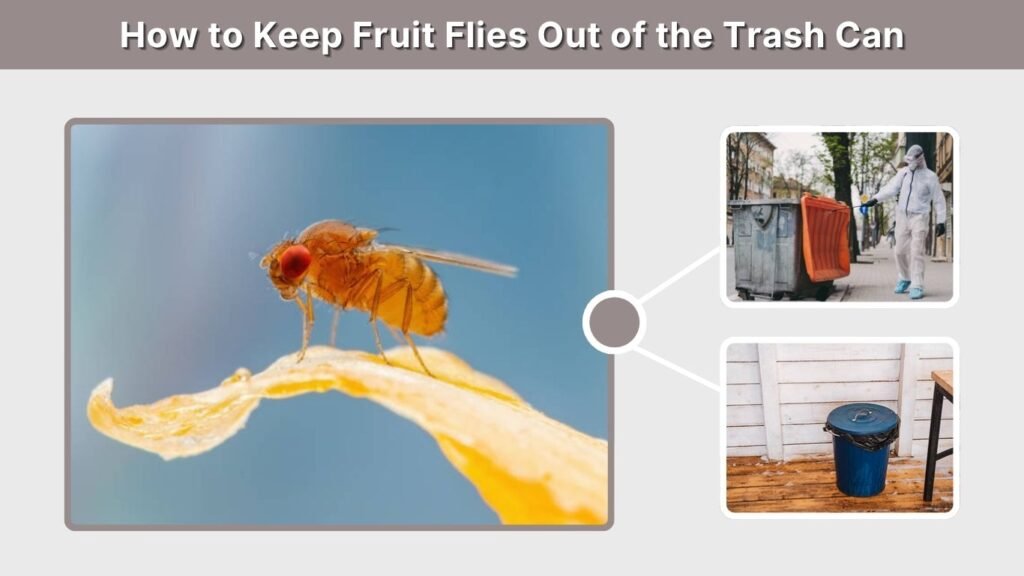 How to Keep Fruit Flies Out of the Trash Can